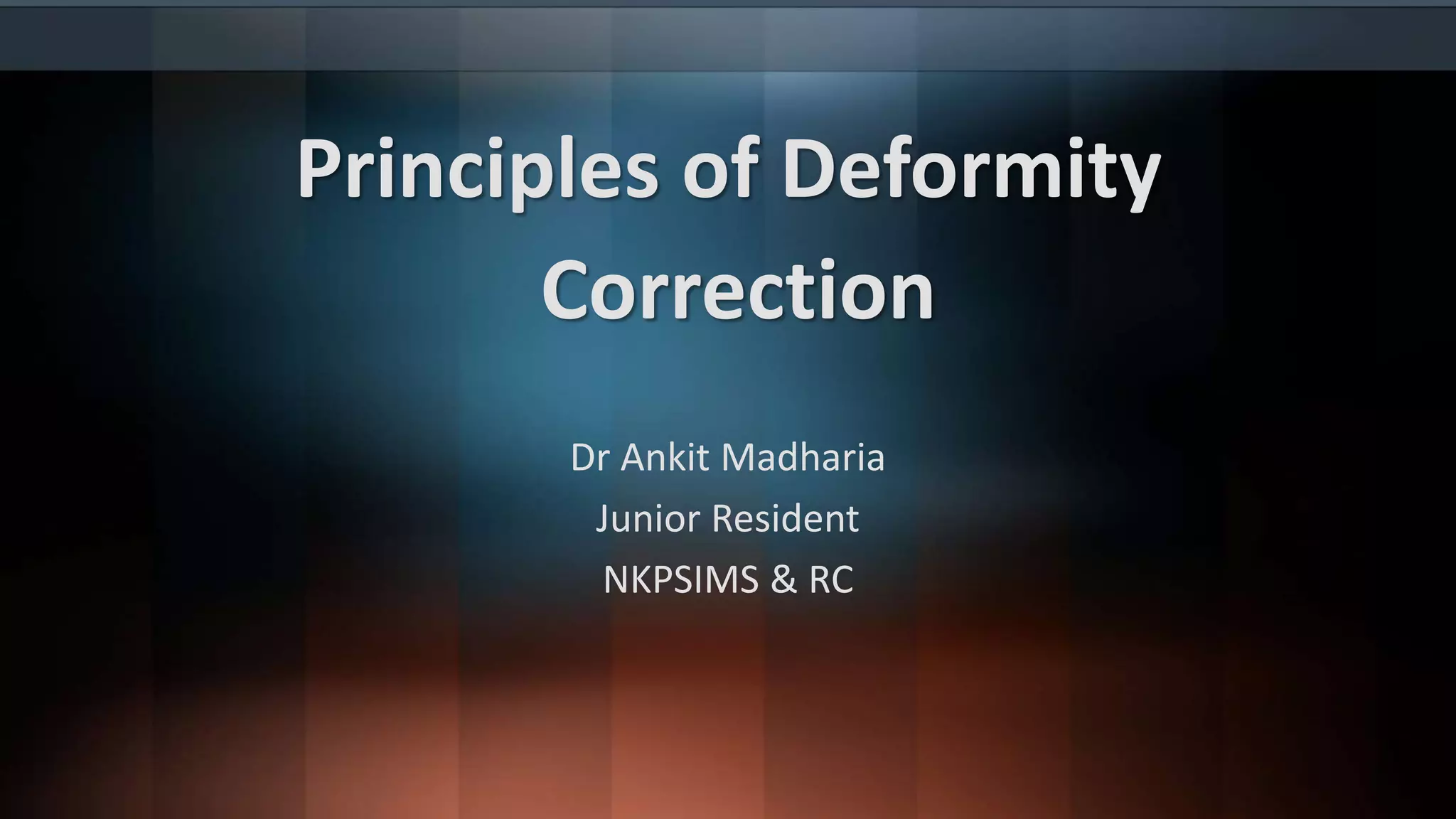 Principles of Deformity Correction

Dr Ankit Madharia
Junior Resident
NKPSIMS & RC